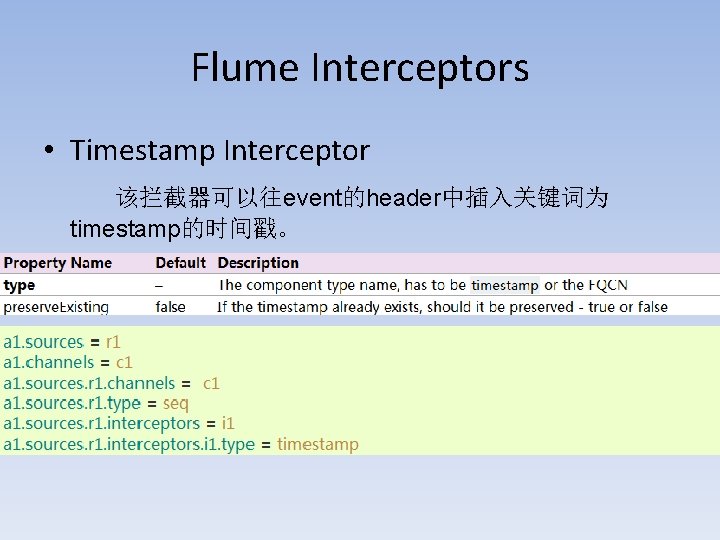 Flume Interceptors

• Timestamp Interceptor

该拦截器可以往event的header中插入关键词为timestamp的时间戳。

| Property Name | Default | Description |
|---|---|---|
| type | – | The component type name, has to be timestamp or the FQCN |
| preserveExisting | false | If the timestamp already exists, should it be preserved - true or false |

a1.sources = r1
a1.channels = c1
a1.sources.r1.channels = c1
a1.sources.r1.type = seq
a1.sources.r1.interceptors = i1
a1.sources.r1.interceptors.i1.type = timestamp